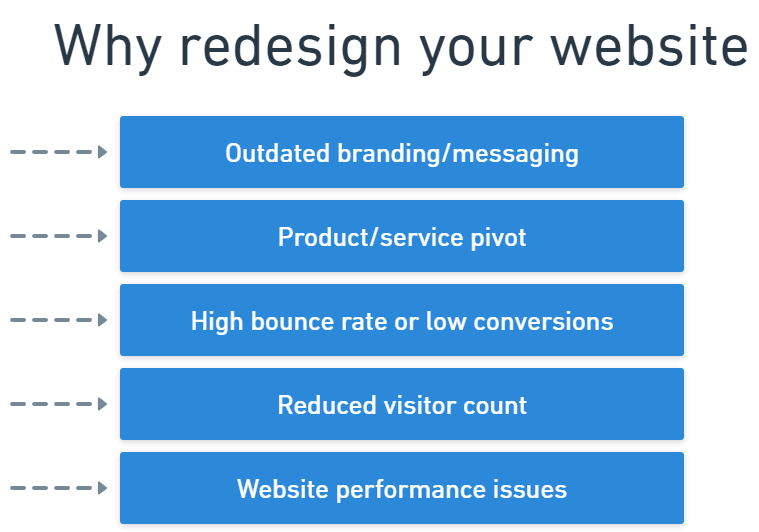 Why redesign your website

Outdated branding/messaging

Product/service pivot

High bounce rate or low conversions

Reduced visitor count

Website performance issues